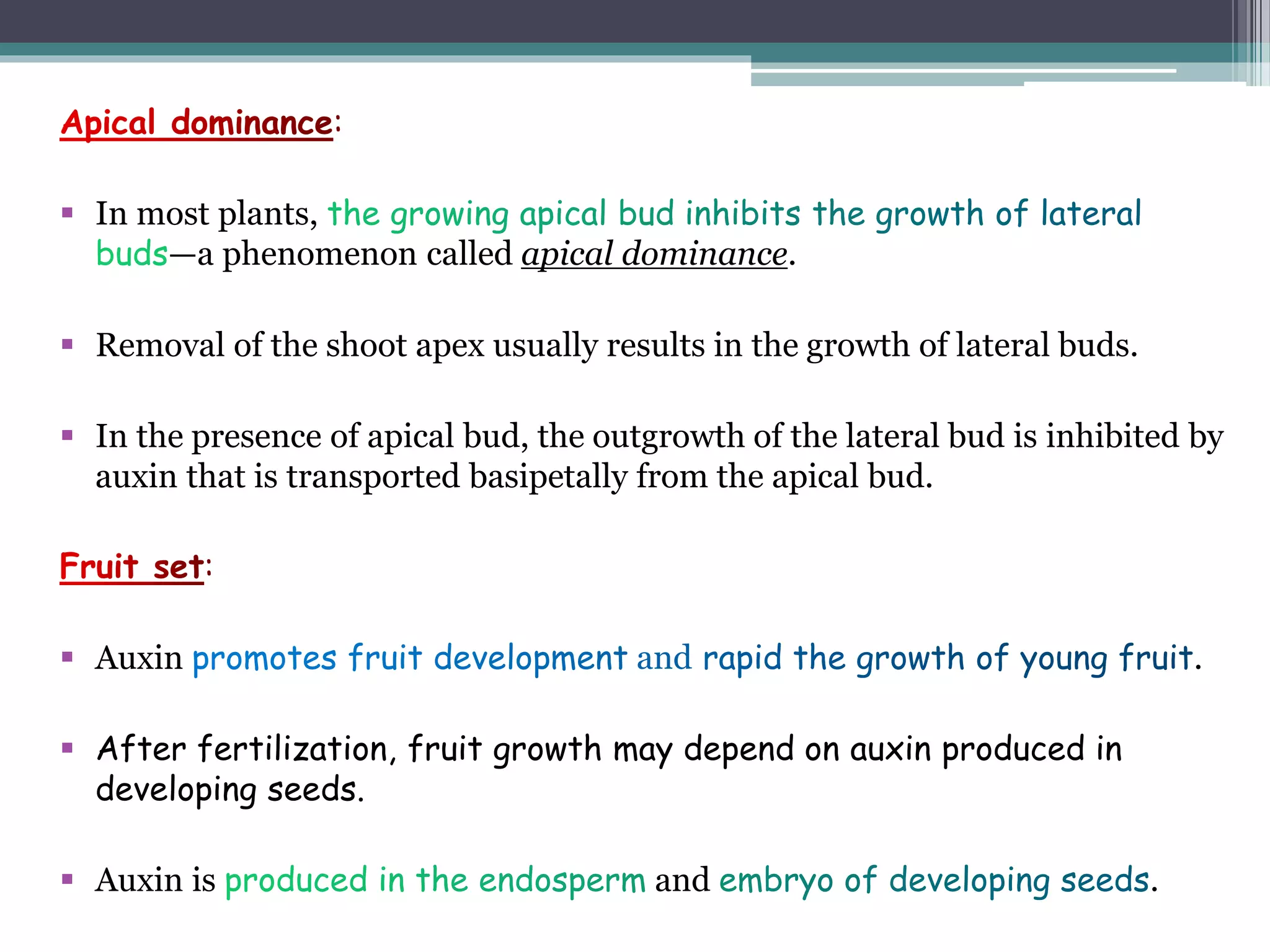 Apical dominance:

▪ In most plants, the growing apical bud inhibits the growth of lateral buds—a phenomenon called apical dominance.

▪ Removal of the shoot apex usually results in the growth of lateral buds.

▪ In the presence of apical bud, the outgrowth of the lateral bud is inhibited by auxin that is transported basipetally from the apical bud.

Fruit set:

▪ Auxin promotes fruit development and rapid the growth of young fruit.

▪ After fertilization, fruit growth may depend on auxin produced in developing seeds.

▪ Auxin is produced in the endosperm and embryo of developing seeds.